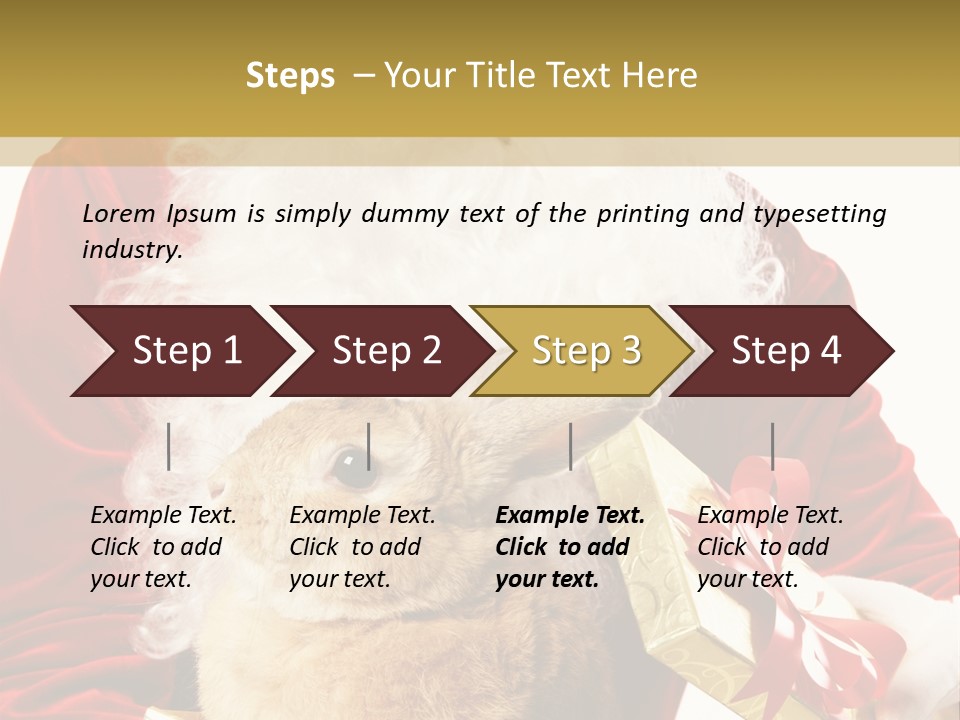 Steps – Your Title Text Here

Lorem Ipsum is simply dummy text of the printing and typesetting industry.

Step 1

Step 2

Step 3

Step 4

Example Text. Click to add your text.

Example Text. Click to add your text.

Example Text. Click to add your text.

Example Text. Click to add your text.